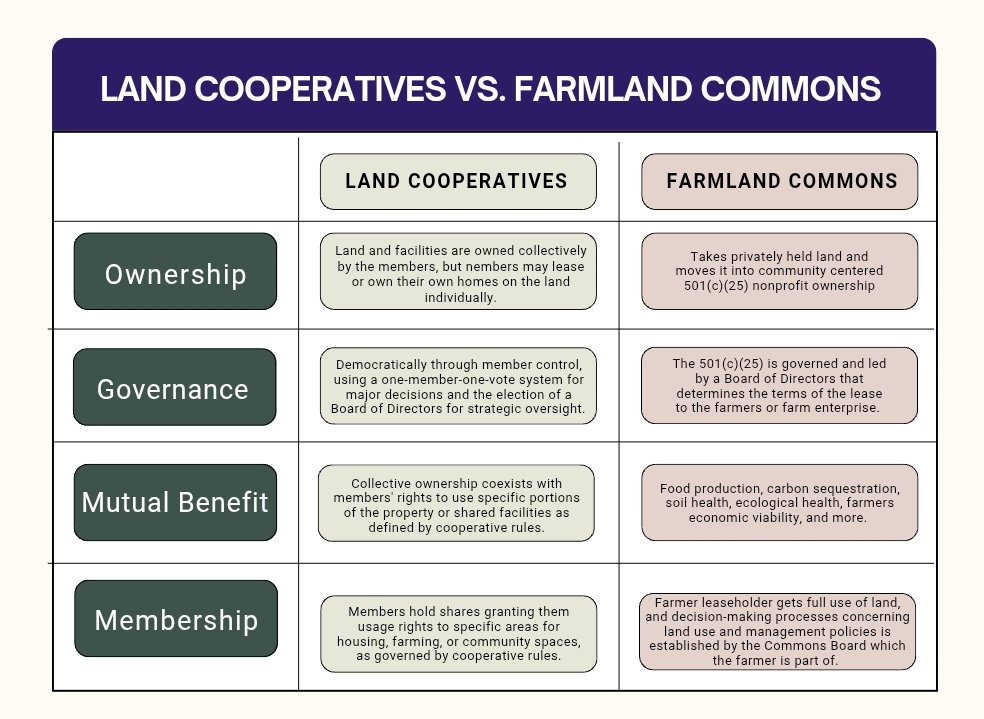 LAND COOPERATIVES VS. FARMLAND COMMONS

| | LAND COOPERATIVES | FARMLAND COMMONS |
|---|---|---|
| Ownership | Land and facilities are owned collectively by the members, but members may lease or own their own homes on the land individually. | Takes privately held land and moves it into community centered 501(c)(25) nonprofit ownership |
| Governance | Democratically through member control, using a one-member-one-vote system for major decisions and the election of a Board of Directors for strategic oversight. | The 501(c)(25) is governed and led by a Board of Directors that determines the terms of the lease to the farmers or farm enterprise. |
| Mutual Benefit | Collective ownership coexists with members' rights to use specific portions of the property or shared facilities as defined by cooperative rules. | Food production, carbon sequestration, soil health, ecological health, farmers economic viability, and more. |
| Membership | Members hold shares granting them usage rights to specific areas for housing, farming, or community spaces, as governed by cooperative rules. | Farmer leaseholder gets full use of land, and decision-making processes concerning land use and management policies is established by the Commons Board which the farmer is part of. |